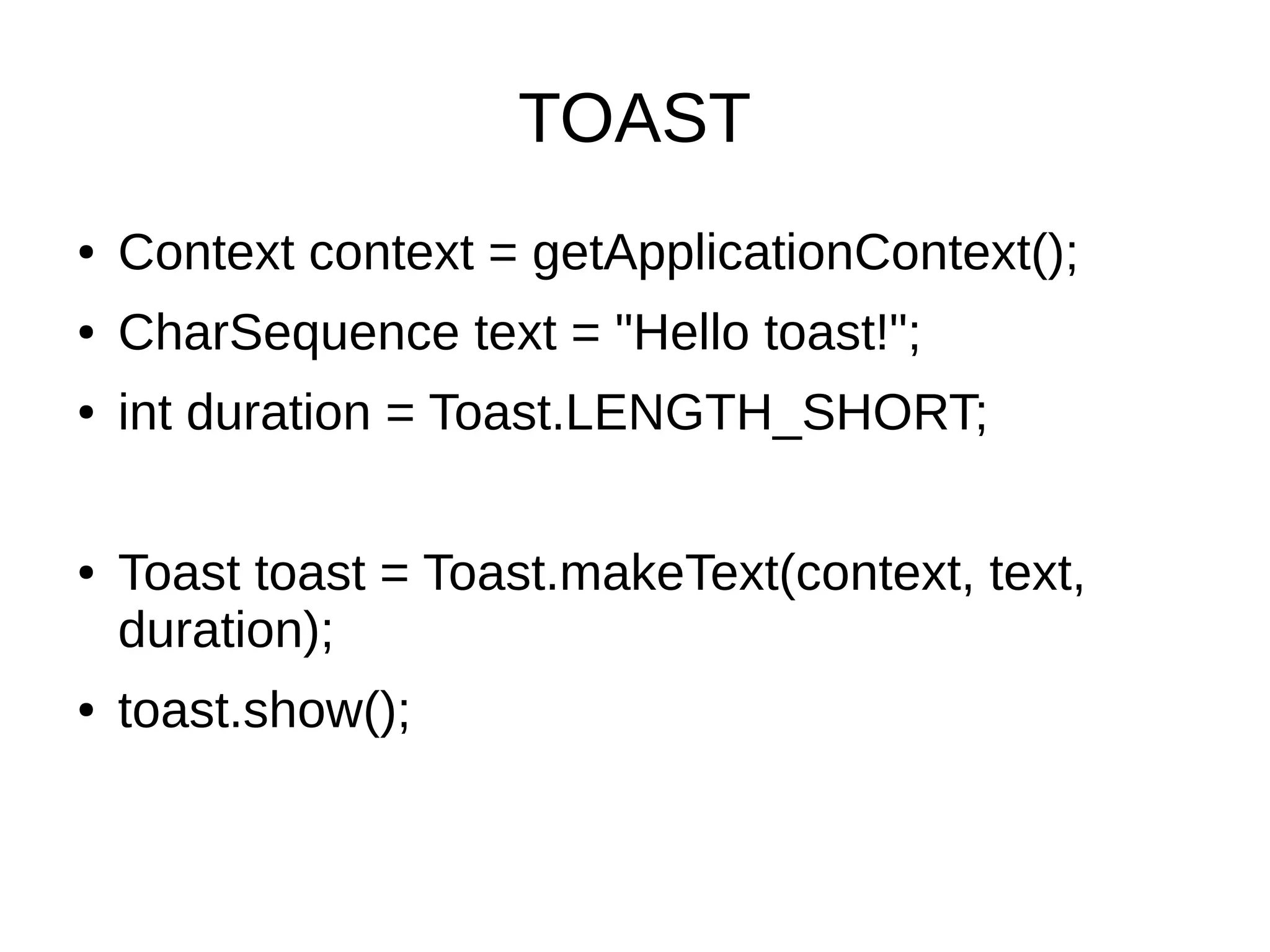 TOAST

• Context context = getApplicationContext();
• CharSequence text = "Hello toast!";
• int duration = Toast.LENGTH_SHORT;

• Toast toast = Toast.makeText(context, text, duration);
• toast.show();